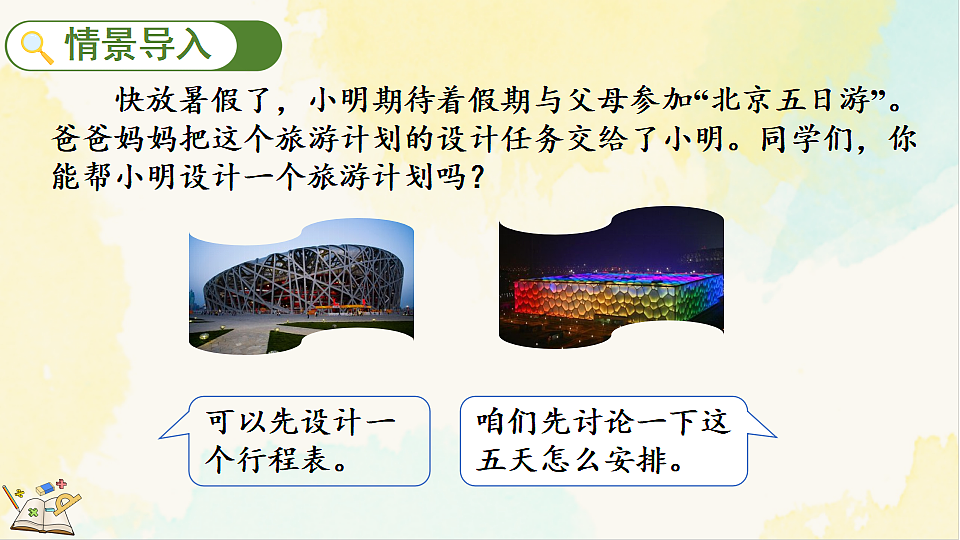 情景导入

快放暑假了，小明期待着假期与父母参加“北京五日游”。爸爸妈妈把这个旅游计划的设计任务交给了小明。同学们，你能帮小明设计一个旅游计划吗？

可以先设计一个行程表。

咱们先讨论一下这五天怎么安排。